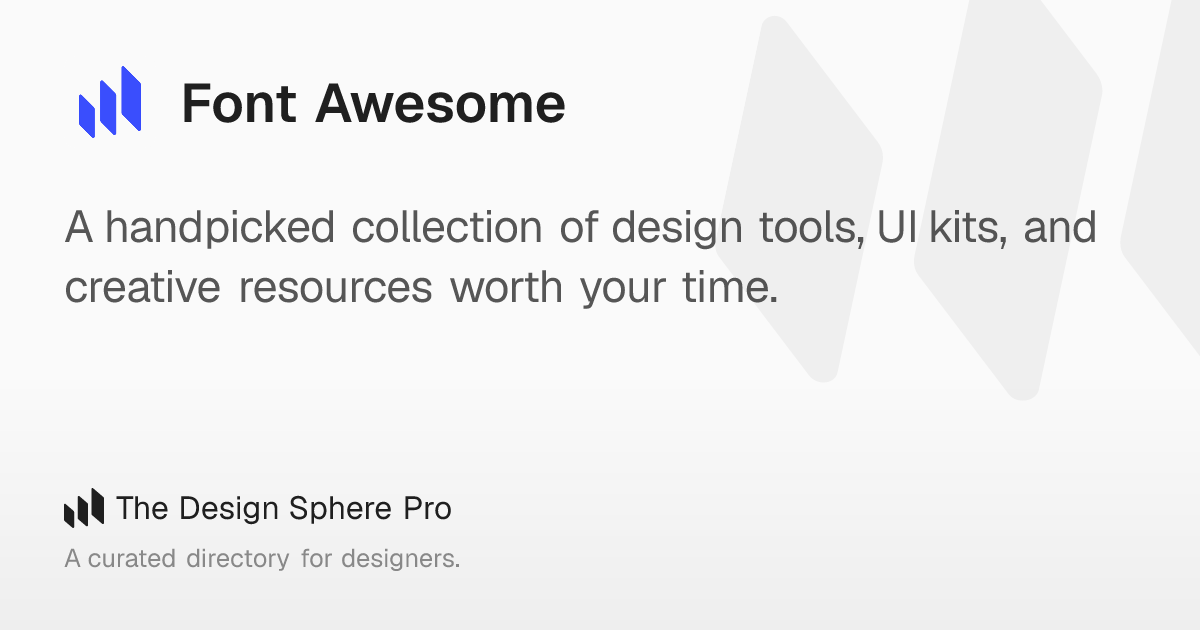 Font Awesome

A handpicked collection of design tools, UI kits, and creative resources worth your time.

The Design Sphere Pro

A curated directory for designers.